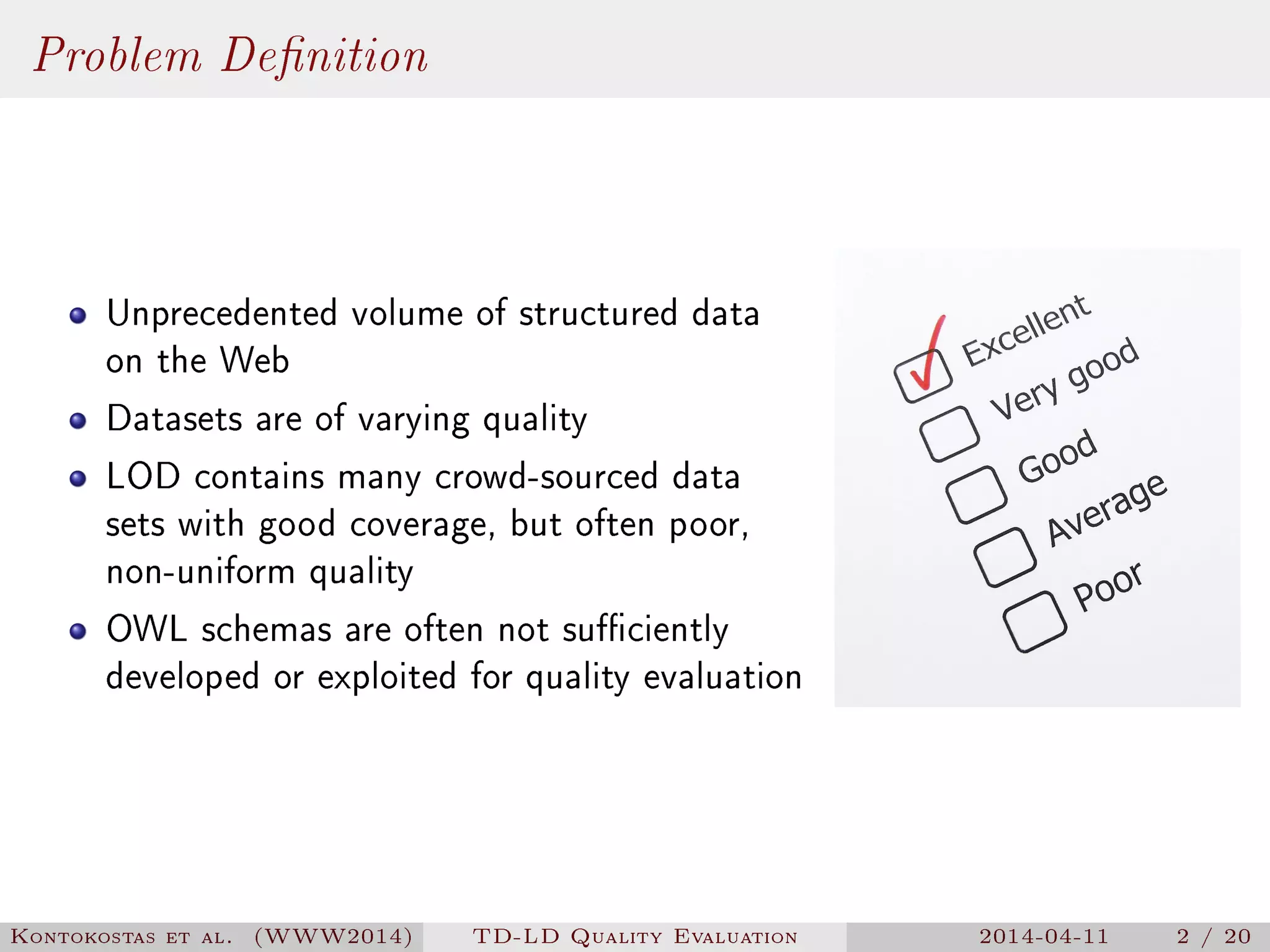 Problem Definition

- Unprecedented volume of structured data on the Web
- Datasets are of varying quality
- LOD contains many crowd-sourced data sets with good coverage, but often poor, non-uniform quality
- OWL schemas are often not sufficiently developed or exploited for quality evaluation

Excellent
Very good
Good
Average
Poor

Kontokostas et al. (WWW2014) TD-LD Quality Evaluation 2014-04-11 2 / 20